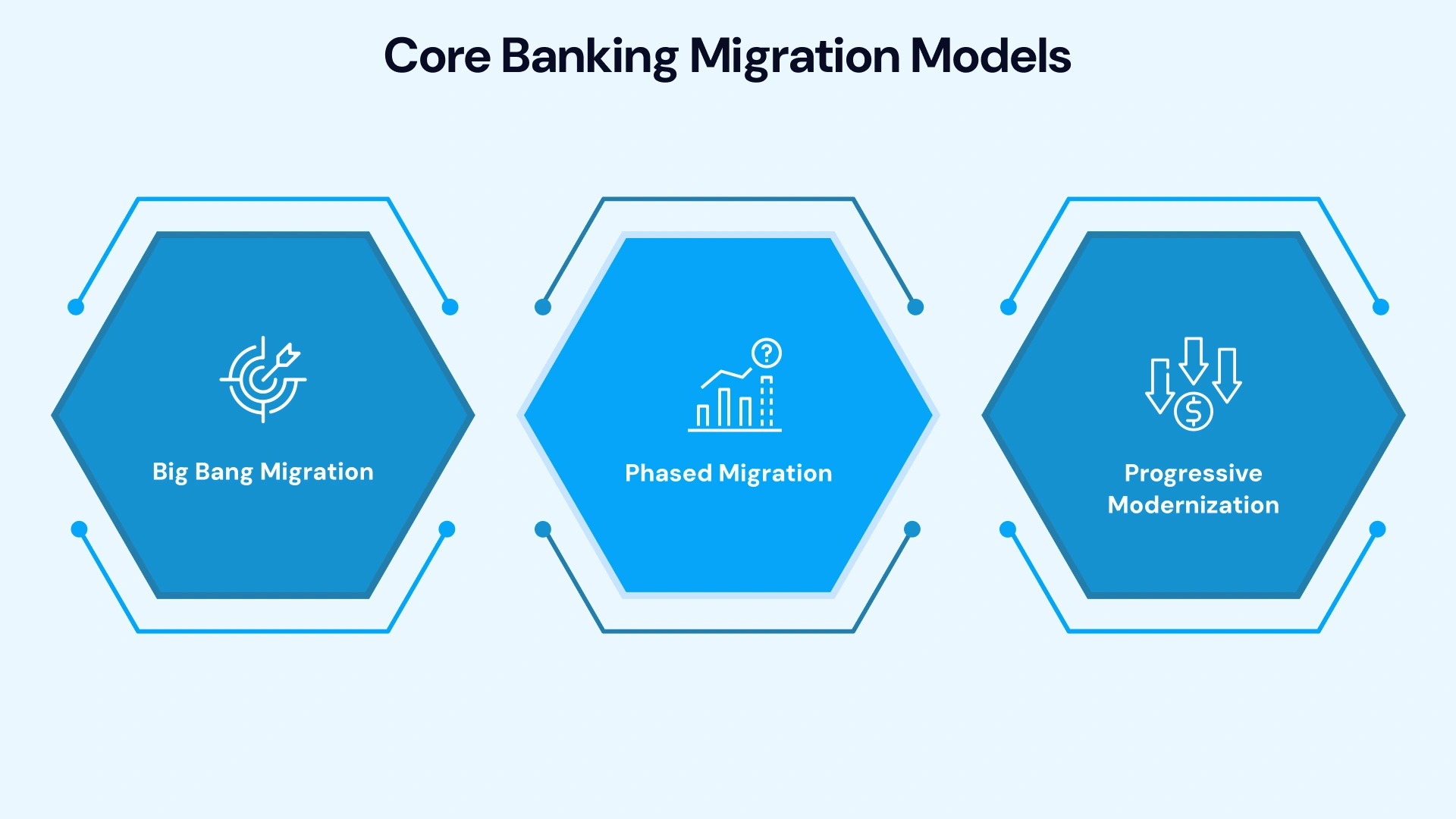 Core Banking Migration Models

Big Bang Migration

Phased Migration

Progressive Modernization